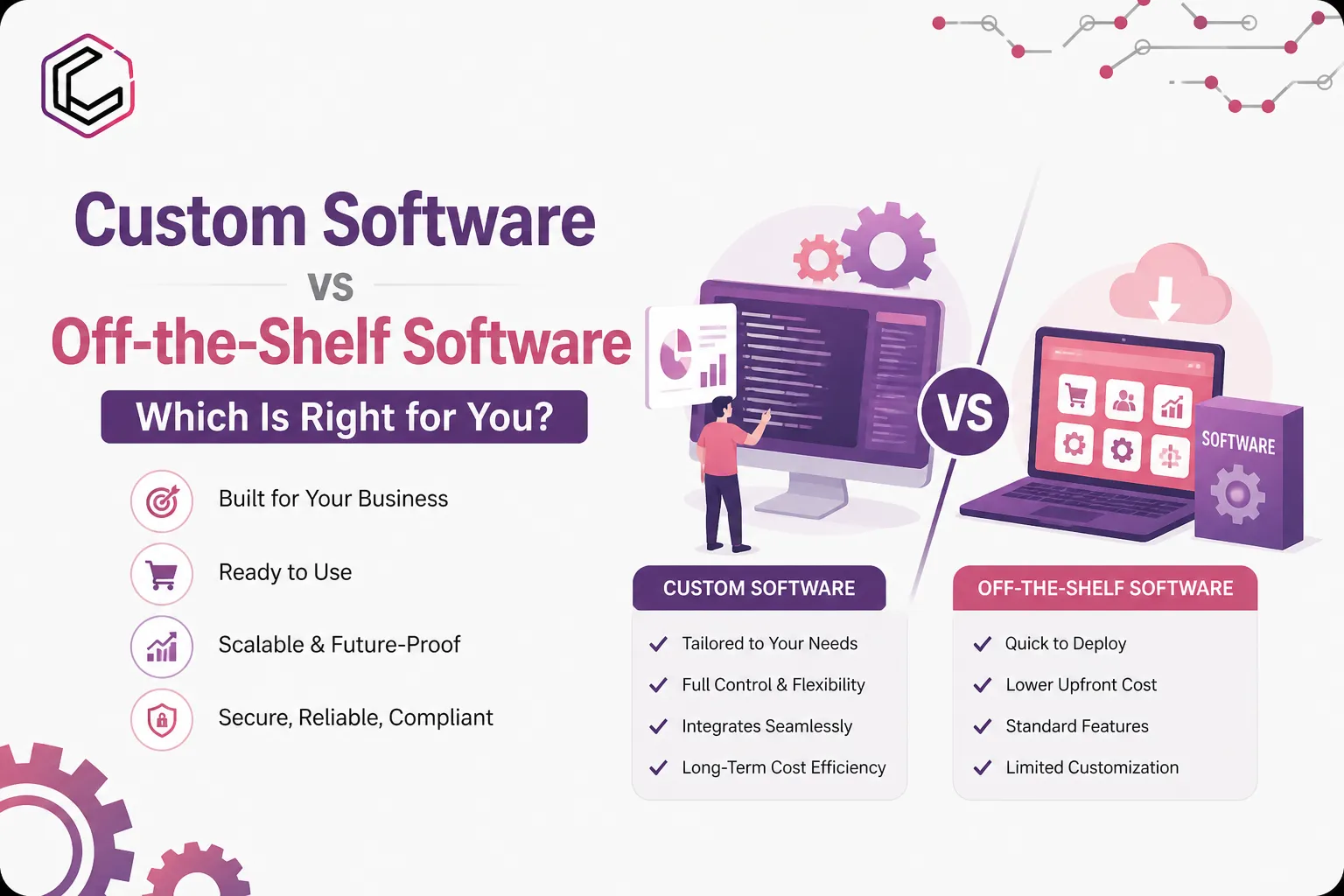 Custom Software
vs
Off-the-Shelf Software
Which Is Right for You?

Built for Your Business
Ready to Use
Scalable & Future-Proof
Secure, Reliable, Compliant

VS

SOFTWARE

CUSTOM SOFTWARE
Tailored to Your Needs
Full Control & Flexibility
Integrates Seamlessly
Long-Term Cost Efficiency

OFF-THE-SHELF SOFTWARE
Quick to Deploy
Lower Upfront Cost
Standard Features
Limited Customization